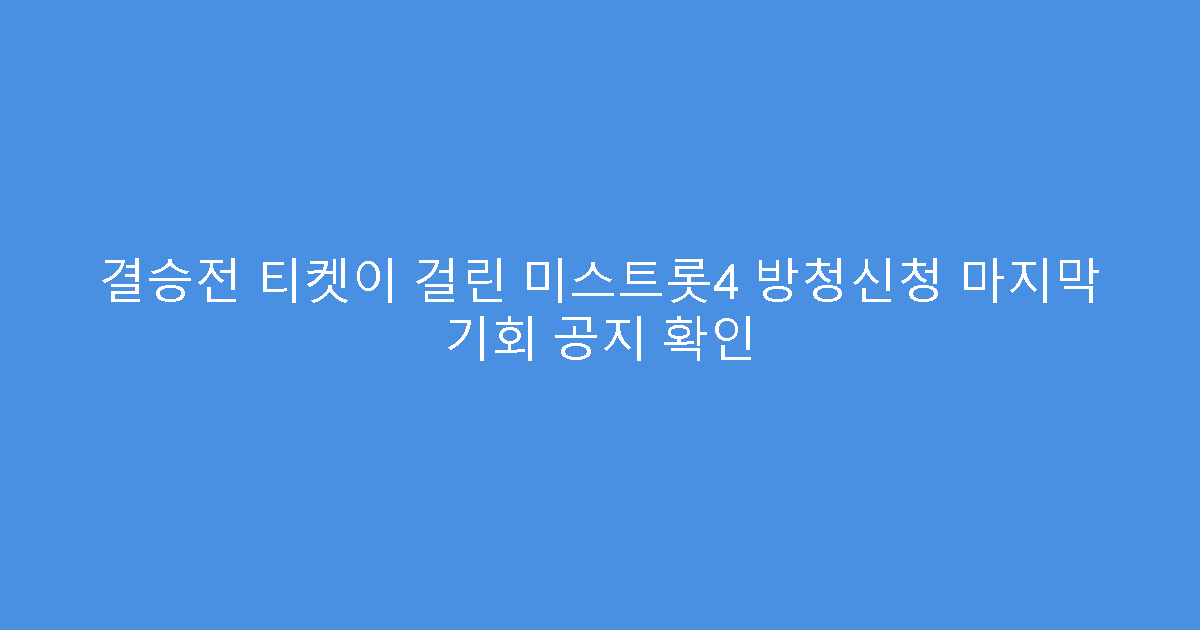 결승전 티켓이 걸린 미스트롯4 방청신청 마지막 기회 공지 확인